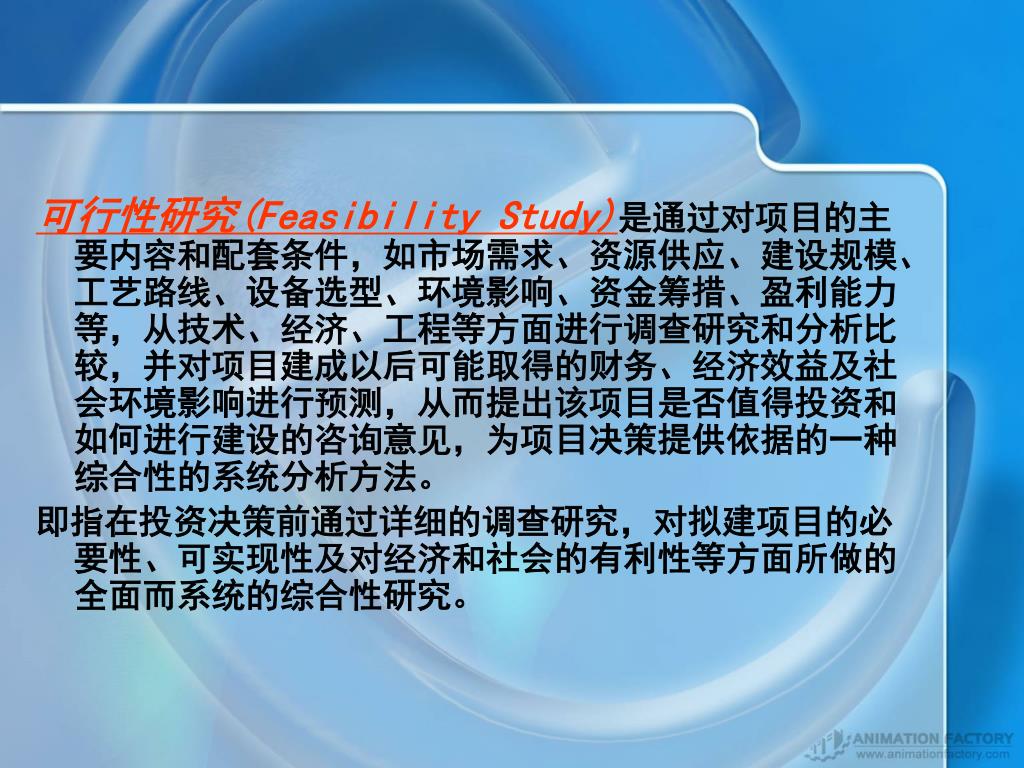 可行性研究(Feasibility Study)是通过对项目的主要内容和配套条件，如市场需求、资源供应、建设规模、工艺路线、设备选型、环境影响、资金筹措、盈利能力等，从技术、经济、工程等方面进行调查研究和分析比较，并对项目建成以后可能取得的财务、经济效益及社会环境影响进行预测，从而提出该项目是否值得投资和如何进行建设的咨询意见，为项目决策提供依据的一种综合性的系统分析方法。

即指在投资决策前通过详细的调查研究，对拟建项目的必要性、可实现性及对经济和社会的有利性等方面所做的全面而系统的综合性研究。

ANIMATION FACTORY
www.animationfactory.com